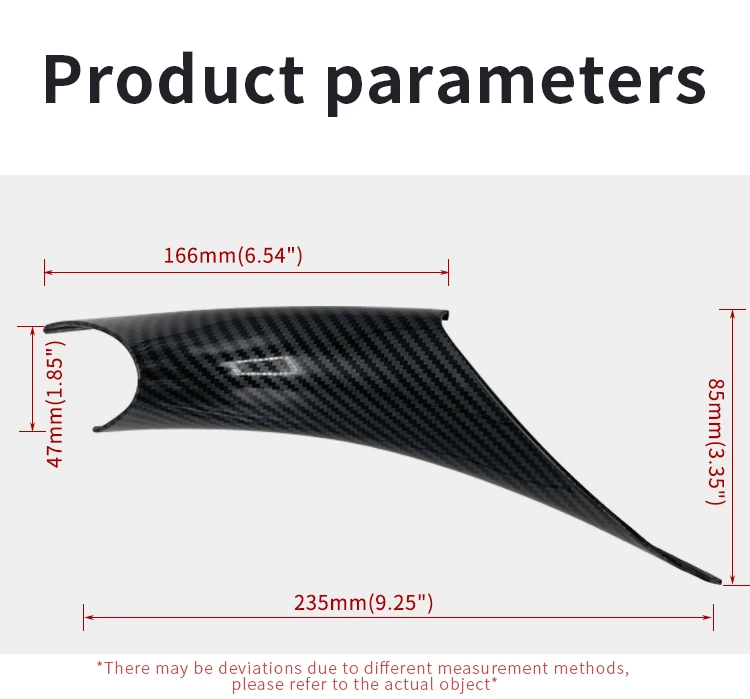 Product parameters

166mm(6.54")

47mm(1.85")

85mm(3.35")

235mm(9.25")

*There may be deviations due to different measurement methods, please refer to the actual object*